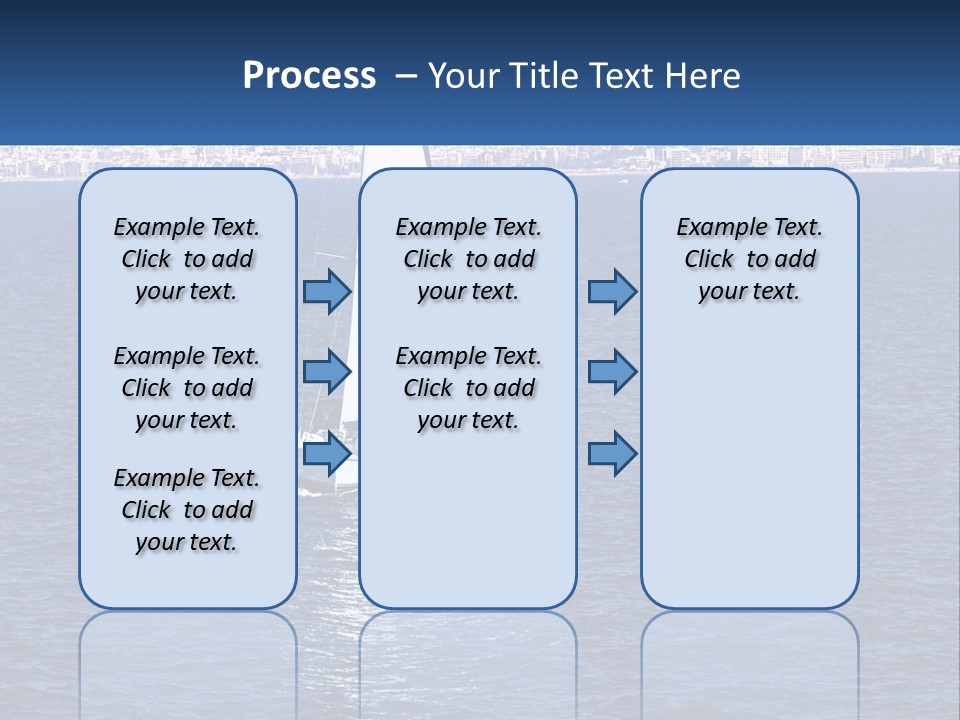 Process – Your Title Text Here

Example Text. Click to add your text.

Example Text. Click to add your text.

Example Text. Click to add your text.

Example Text. Click to add your text.

Example Text. Click to add your text.

Example Text. Click to add your text.